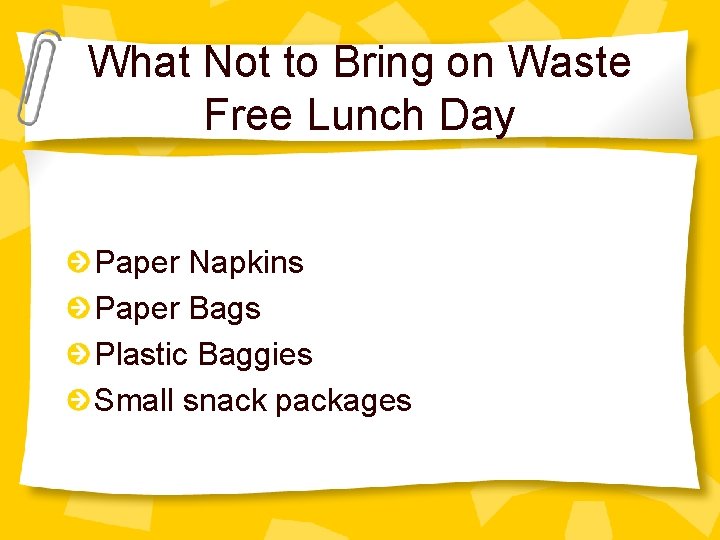 What Not to Bring on Waste Free Lunch Day

Paper Napkins
Paper Bags
Plastic Baggies
Small snack packages